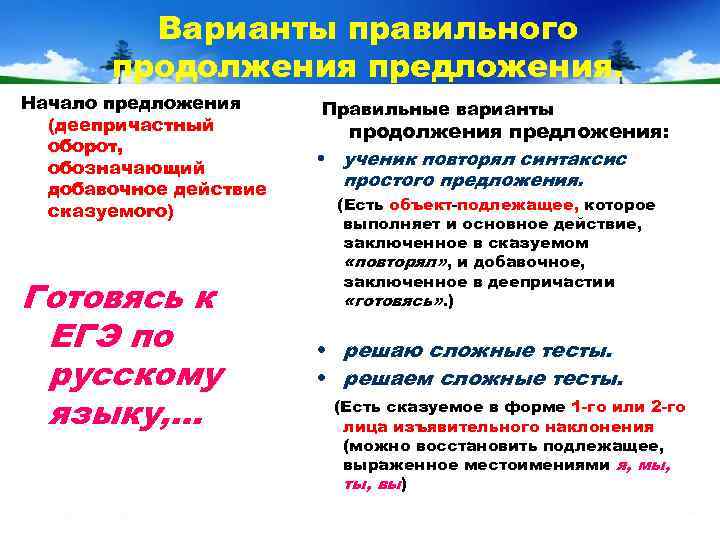 Варианты правильного продолжения предложения.

Начало предложения (деепричастный оборот, обозначающий добавочное действие сказуемого)

Готовясь к ЕГЭ по русскому языку,…

Правильные варианты продолжения предложения:

• ученик повторял синтаксис простого предложения.

(Есть объект-подлежащее, которое выполняет и основное действие, заключенное в сказуемом «повторял», и добавочное, заключенное в деепричастии «готовясь».)

• решаю сложные тесты.
• решаем сложные тесты.

(Есть сказуемое в форме 1-го или 2-го лица изъявительного наклонения (можно восстановить подлежащее, выраженное местоимениями я, мы, ты, вы)